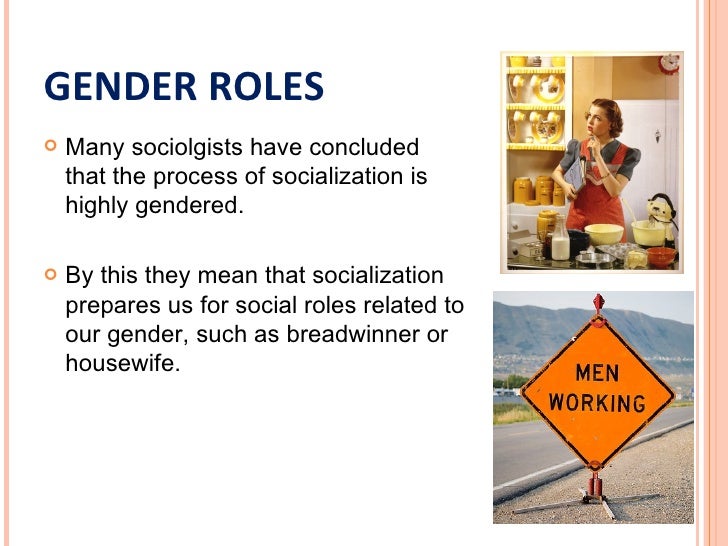 GENDER ROLES

Many sociolgists have concluded that the process of socialization is highly gendered.

By this they mean that socialization prepares us for social roles related to our gender, such as breadwinner or housewife.

MEN WORKING